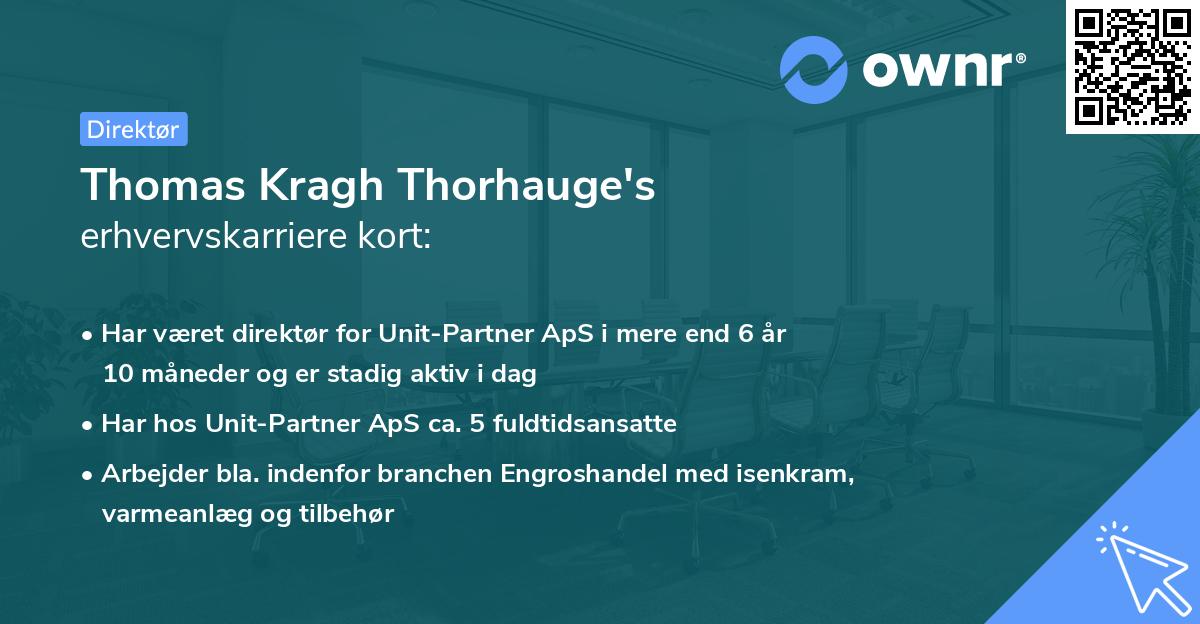 ownr®

Direktør

Thomas Kragh Thorhauge's
erhvervskarriere kort:

• Har været direktør for Unit-Partner ApS i mere end 6 år 10 måneder og er stadig aktiv i dag
• Har hos Unit-Partner ApS ca. 5 fuldtidsansatte
• Arbejder bla. indenfor branchen Engroshandel med isenkram, varmeanlæg og tilbehør